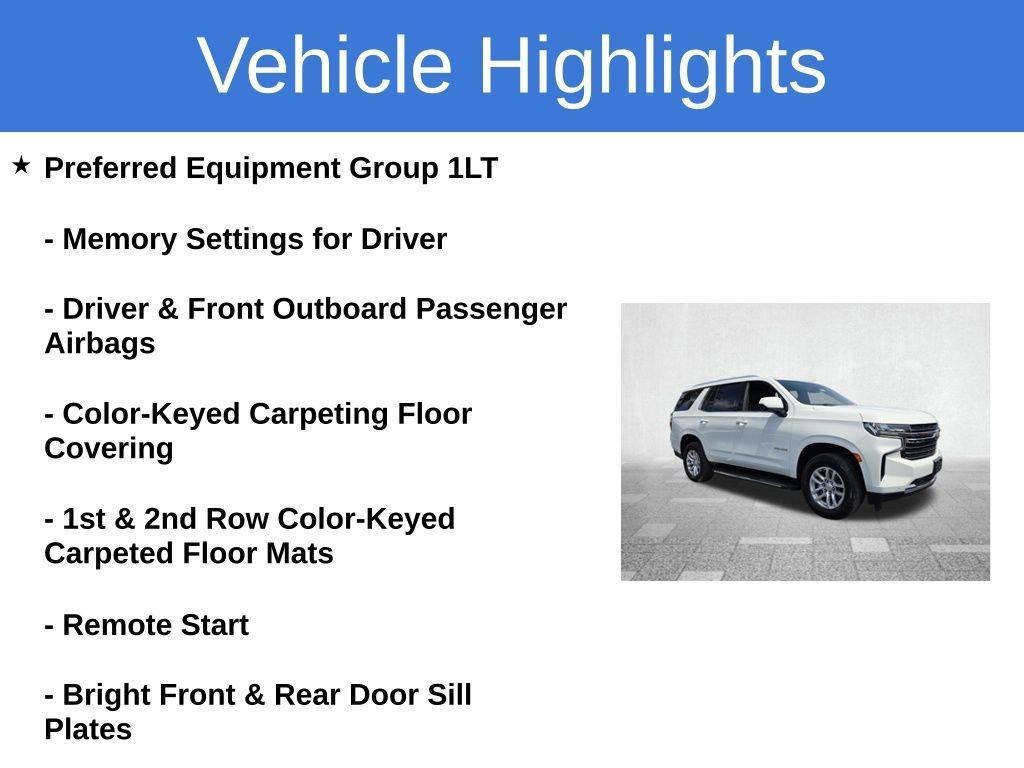 Vehicle Highlights

★ Preferred Equipment Group 1LT

- Memory Settings for Driver

- Driver & Front Outboard Passenger Airbags

- Color-Keyed Carpeting Floor Covering

- 1st & 2nd Row Color-Keyed Carpeted Floor Mats

- Remote Start

- Bright Front & Rear Door Sill Plates